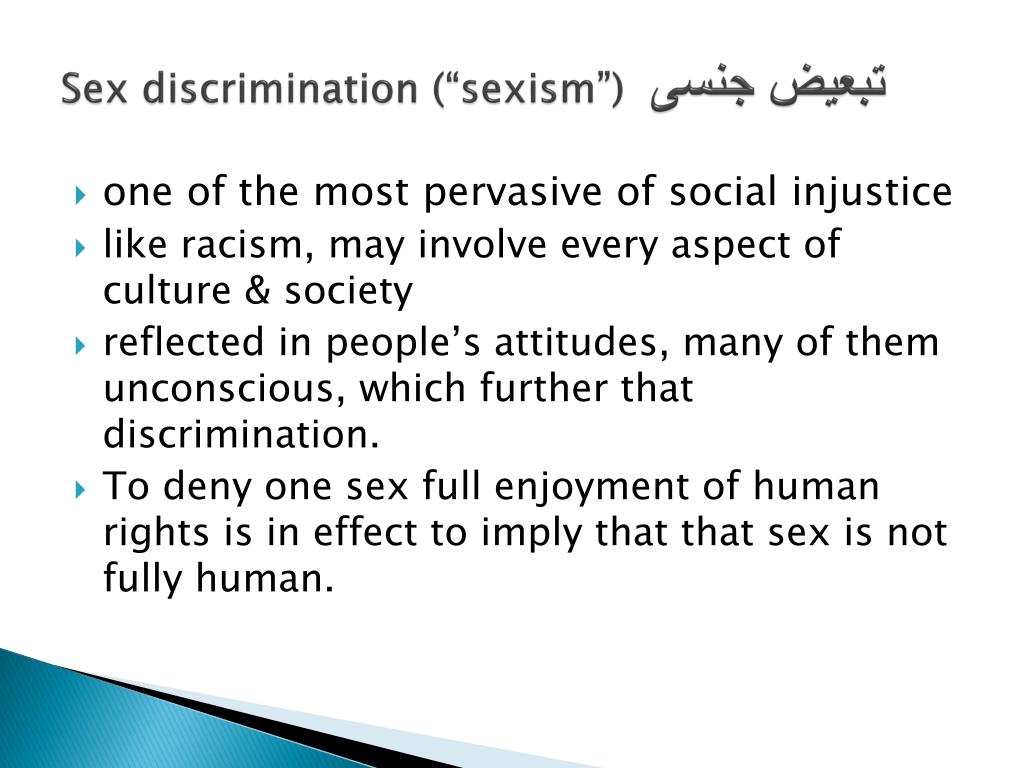 Sex discrimination (“sexism”) تبعیض جنسی

one of the most pervasive of social injustice

like racism, may involve every aspect of culture & society

reflected in people’s attitudes, many of them unconscious, which further that discrimination.

To deny one sex full enjoyment of human rights is in effect to imply that that sex is not fully human.